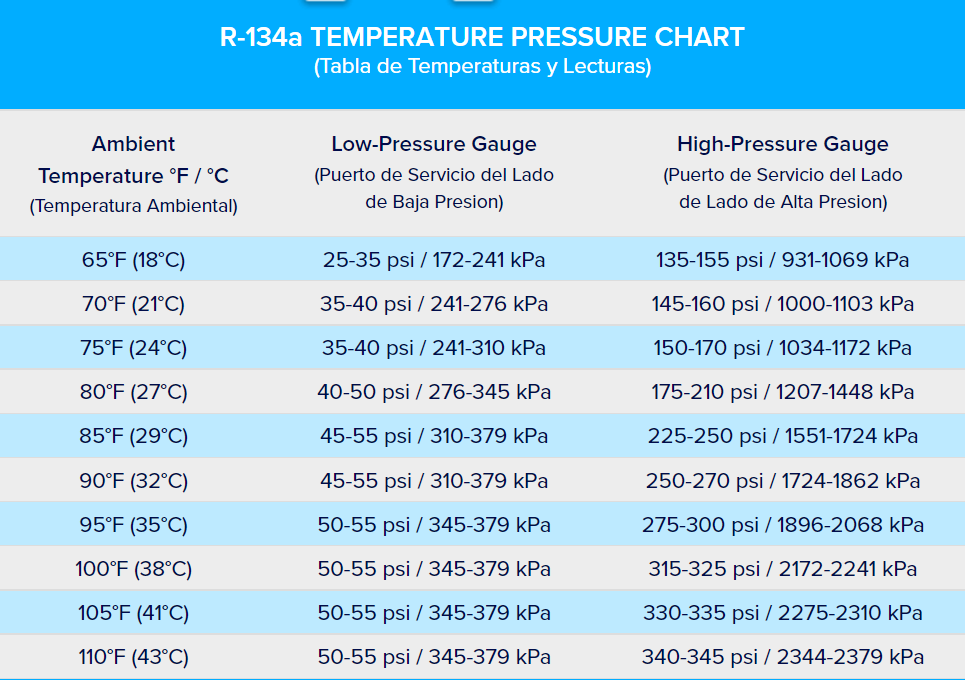 R-134a TEMPERATURE PRESSURE CHART
(Tabla de Temperaturas y Lecturas)

| Ambient Temperature °F / °C (Temperatura Ambiental) | Low-Pressure Gauge (Puerto de Servicio del Lado de Baja Presion) | High-Pressure Gauge (Puerto de Servicio del Lado de Lado de Alta Presion) |
|---|---|---|
| 65°F (18°C) | 25-35 psi / 172-241 kPa | 135-155 psi / 931-1069 kPa |
| 70°F (21°C) | 35-40 psi / 241-276 kPa | 145-160 psi / 1000-1103 kPa |
| 75°F (24°C) | 35-40 psi / 241-310 kPa | 150-170 psi / 1034-1172 kPa |
| 80°F (27°C) | 40-50 psi / 276-345 kPa | 175-210 psi / 1207-1448 kPa |
| 85°F (29°C) | 45-55 psi / 310-379 kPa | 225-250 psi / 1551-1724 kPa |
| 90°F (32°C) | 45-55 psi / 310-379 kPa | 250-270 psi / 1724-1862 kPa |
| 95°F (35°C) | 50-55 psi / 345-379 kPa | 275-300 psi / 1896-2068 kPa |
| 100°F (38°C) | 50-55 psi / 345-379 kPa | 315-325 psi / 2172-2241 kPa |
| 105°F (41°C) | 50-55 psi / 345-379 kPa | 330-335 psi / 2275-2310 kPa |
| 110°F (43°C) | 50-55 psi / 345-379 kPa | 340-345 psi / 2344-2379 kPa |